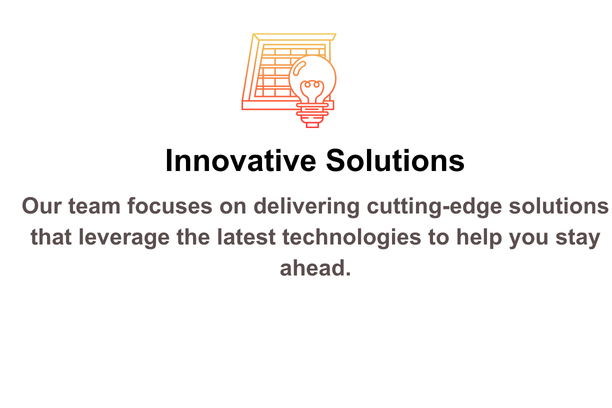 Innovative Solutions

Our team focuses on delivering cutting-edge solutions that leverage the latest technologies to help you stay ahead.